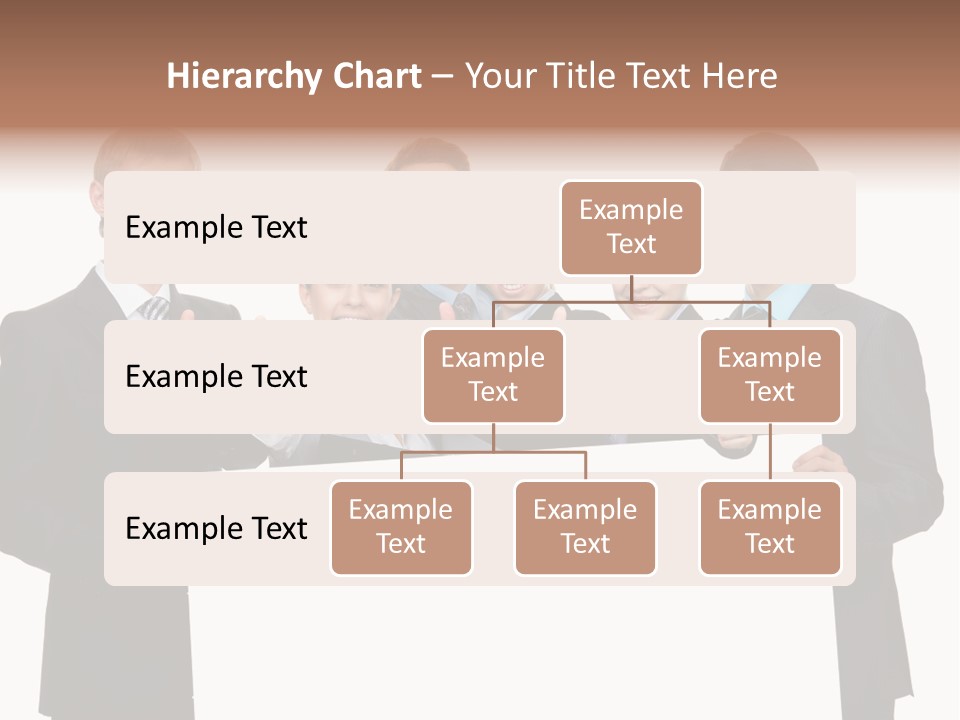 Hierarchy Chart – Your Title Text Here

Example Text

Example Text

Example Text

Example Text

Example Text

Example Text

Example Text

Example Text

Example Text